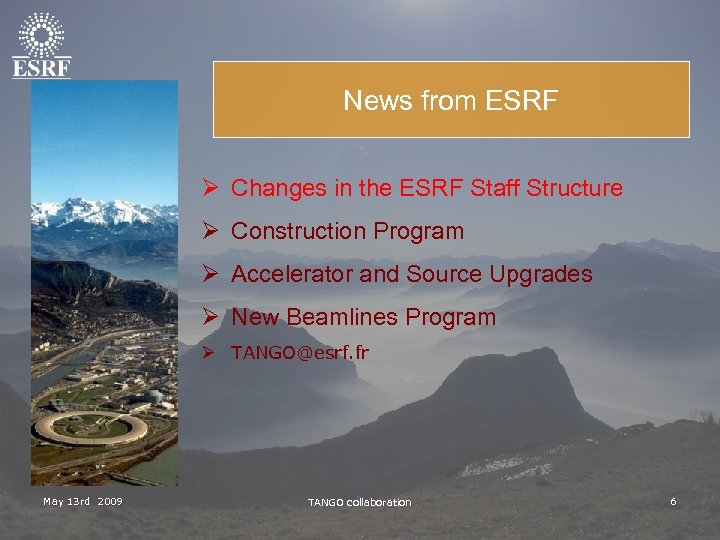 ESRF

News from ESRF

➢ Changes in the ESRF Staff Structure
➢ Construction Program
➢ Accelerator and Source Upgrades
➢ New Beamlines Program
➢ TANGO@esrf.fr

May 13rd 2009

TANGO collaboration

6